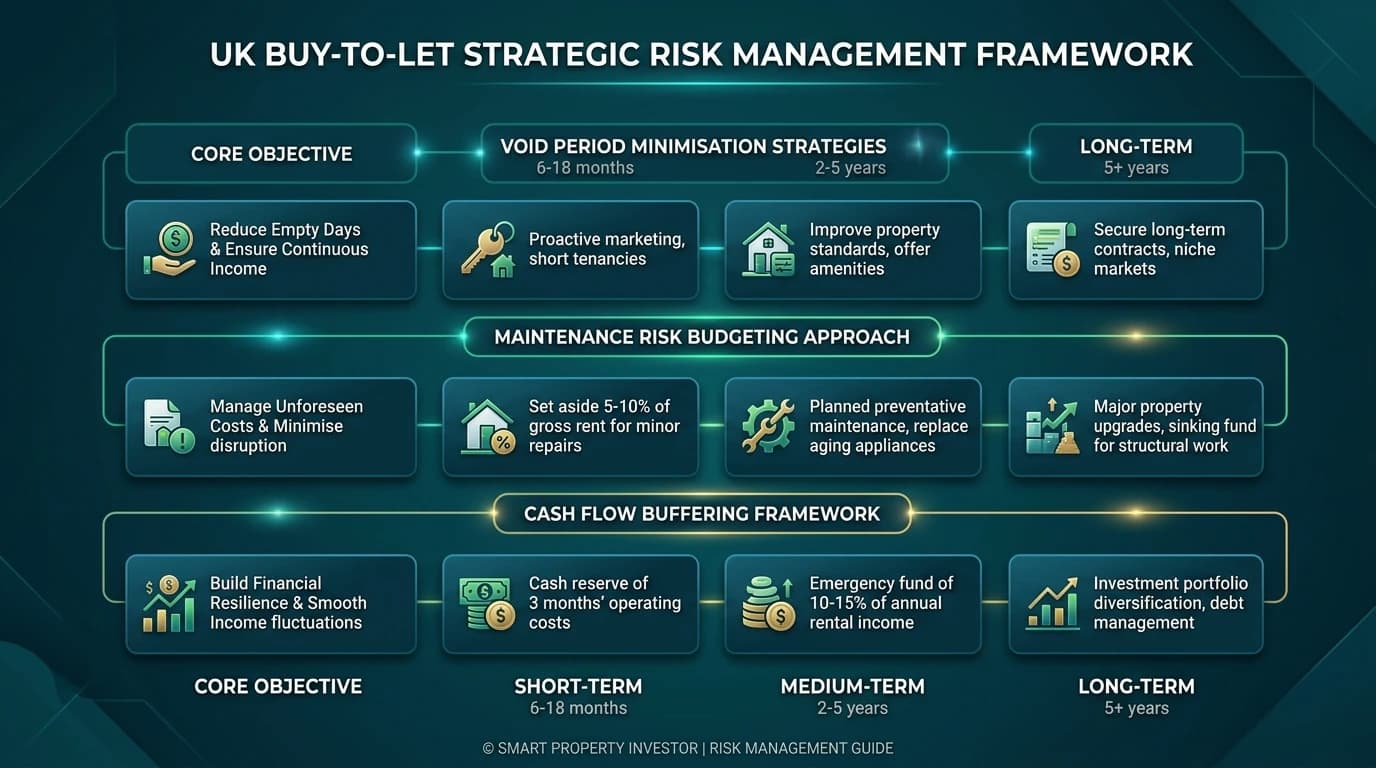 UK BUY-TO-LET STRATEGIC RISK MANAGEMENT FRAMEWORK

CORE OBJECTIVE

VOID PERIOD MINIMISATION STRATEGIES
6-18 months
2-5 years

LONG-TERM
5+ years

Reduce Empty Days & Ensure Continuous Income

Proactive marketing, short tenancies

Improve property standards, offer amenities

Secure long-term contracts, niche markets

MAINTENANCE RISK BUDGETING APPROACH

Manage Unforeseen Costs & Minimise disruption

Set aside 5-10% of gross rent for minor repairs

Planned preventative maintenance, replace aging appliances

Major property upgrades, sinking fund for structural work

CASH FLOW BUFFERING FRAMEWORK

Build Financial Resilience & Smooth Income fluctuations

Cash reserve of 3 months' operating costs

Emergency fund of 10-15% of annual rental income

Investment portfolio diversification, debt management

CORE OBJECTIVE

SHORT-TERM
6-18 months

MEDIUM-TERM
2-5 years

LONG-TERM
5+ years

© SMART PROPERTY INVESTOR | RISK MANAGEMENT GUIDE